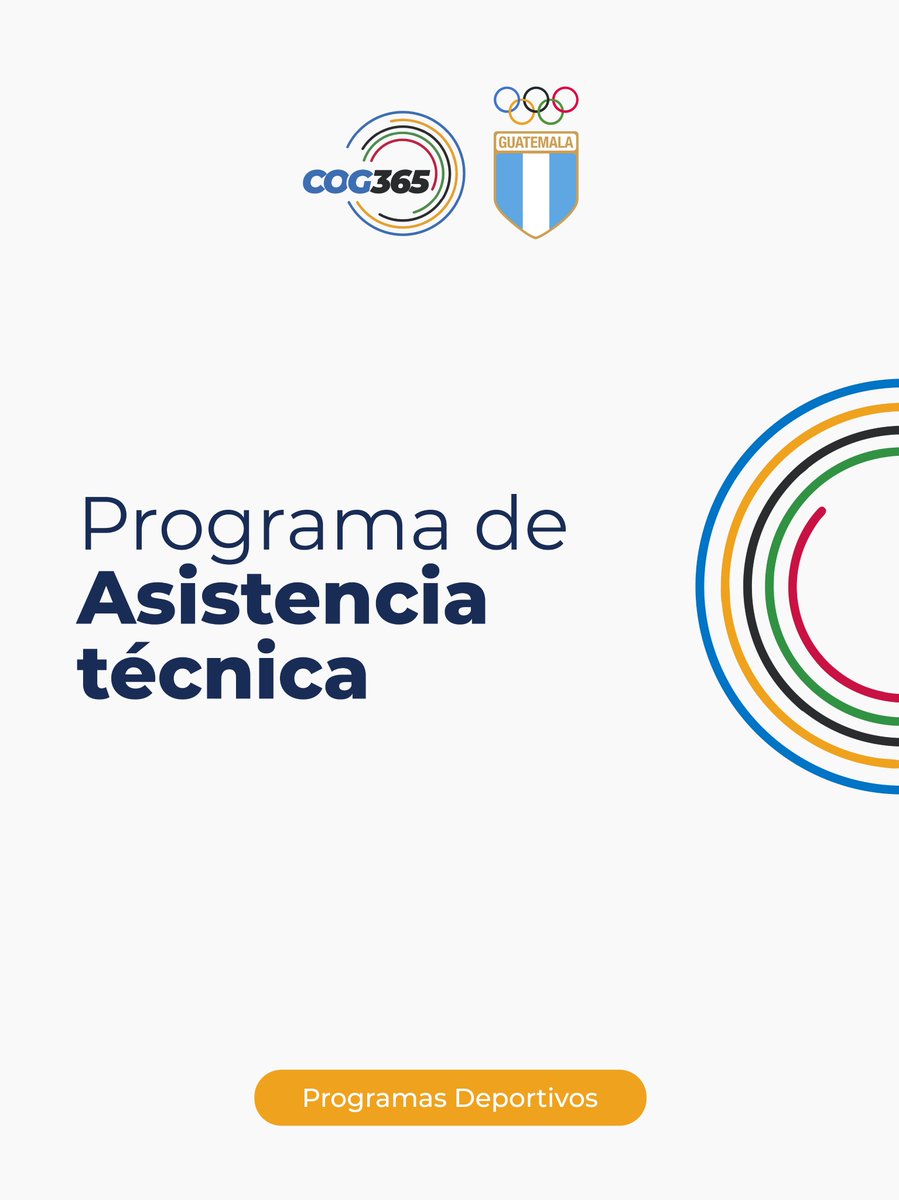 COG365

GUATEMALA

Programa de
Asistencia
técnica

Programas Deportivos